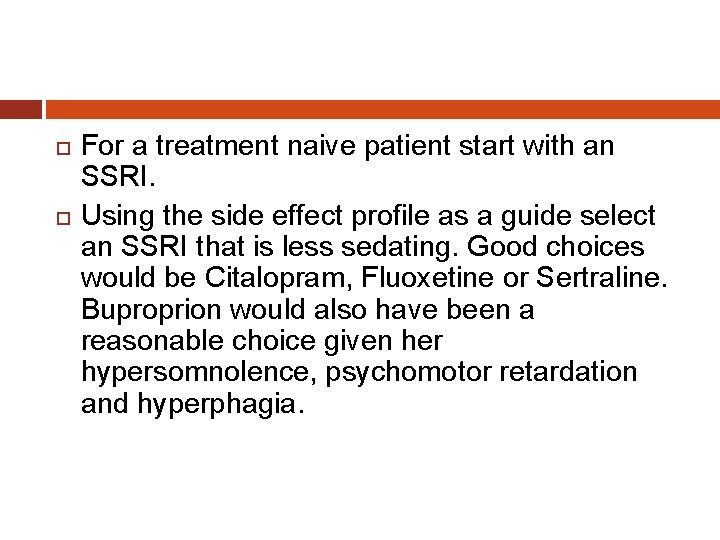 For a treatment naive patient start with an SSRI.

Using the side effect profile as a guide select an SSRI that is less sedating. Good choices would be Citalopram, Fluoxetine or Sertraline. Buproprion would also have been a reasonable choice given her hypersomnolence, psychomotor retardation and hyperphagia.